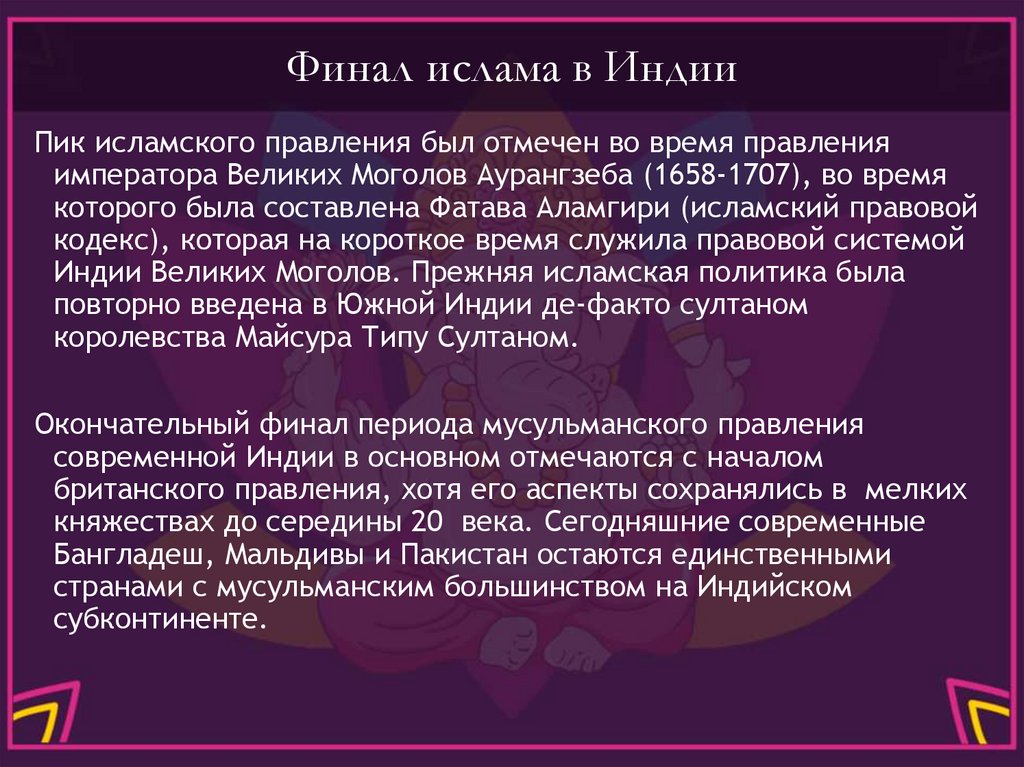 Финал ислама в Индии

Пик исламского правления был отмечен во время правления императора Великих Моголов Аурангзеба (1658-1707), во время которого была составлена Фатава Аламгири (исламский правовой кодекс), которая на короткое время служила правовой системой Индии Великих Моголов. Прежняя исламская политика была повторно введена в Южной Индии де-факто султаном королевства Майсура Типу Султаном.

Окончательный финал периода мусульманского правления современной Индии в основном отмечаются с началом британского правления, хотя его аспекты сохранялись в мелких княжествах до середины 20 века. Сегодняшние современные Бангладеш, Мальдивы и Пакистан остаются единственными странами с мусульманским большинством на Индийском субконтиненте.